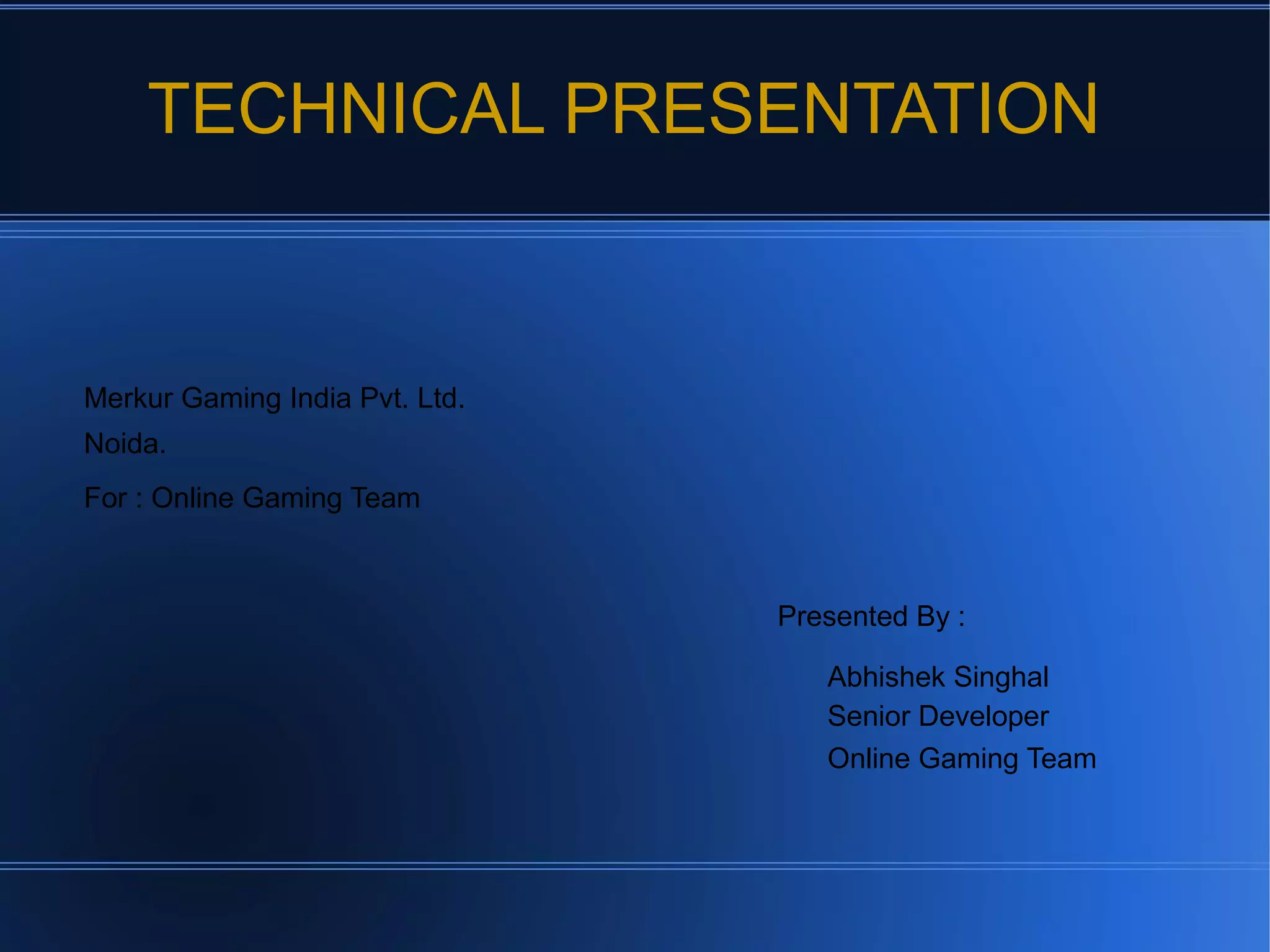 TECHNICAL PRESENTATION

Merkur Gaming India Pvt. Ltd.

Noida.

For : Online Gaming Team

Presented By :

Abhishek Singhal
Senior Developer
Online Gaming Team